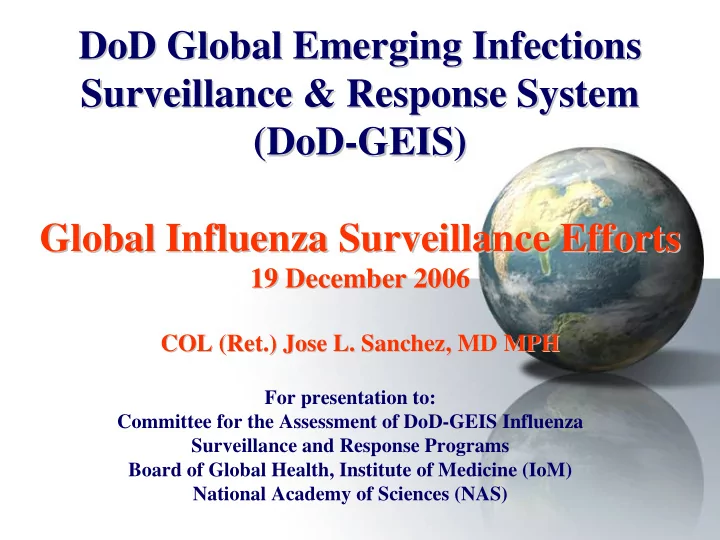 DoD Global Emerging Infections Surveillance & Response System (DoD-GEIS)

Global Influenza Surveillance Efforts
19 December 2006

COL (Ret.) Jose L. Sanchez, MD MPH

For presentation to:
Committee for the Assessment of DoD-GEIS Influenza Surveillance and Response Programs
Board of Global Health, Institute of Medicine (IoM)
National Academy of Sciences (NAS)